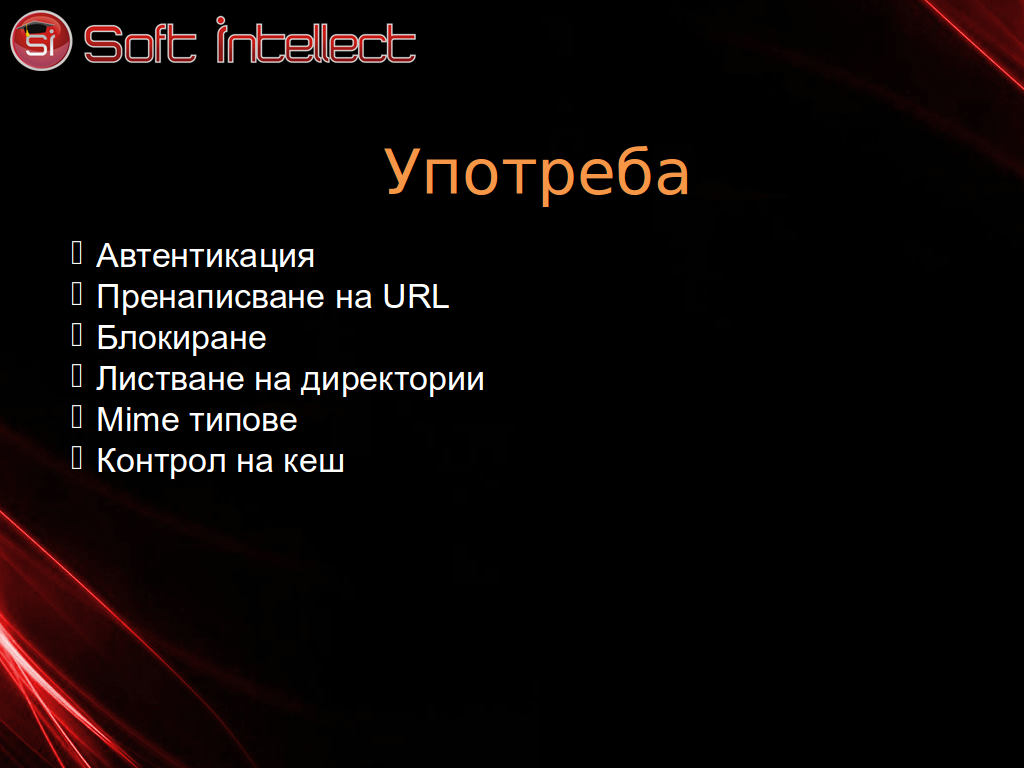 si Soft intellect

Употреба

Автентикация
Пренаписване на URL
Блокиране
Листване на директории
Mime типове
Контрол на кеш